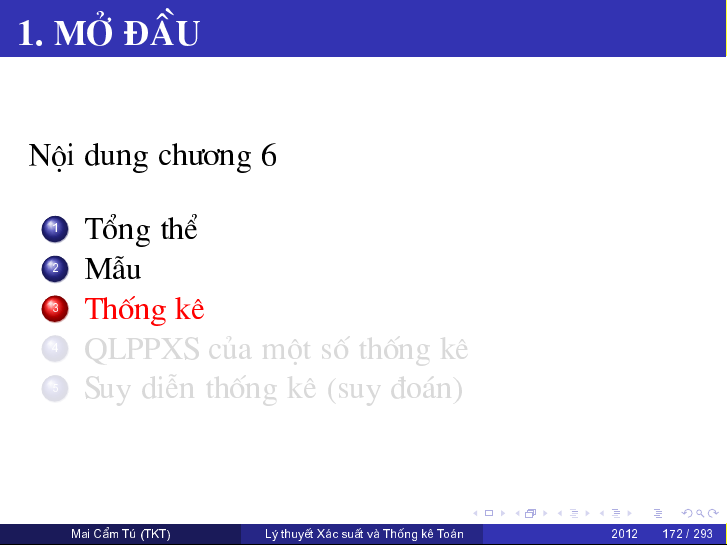 1. MỞ ĐẦU

Nội dung chương 6

1 Tổng thể
2 Mẫu
3 Thống kê
4 QLPPXS của một số thống kê
5 Suy diễn thống kê (suy đoán)

Mai Cẩm Tú (TKT) Lý thuyết Xác suất và Thống kê Toán 2012 172 / 293